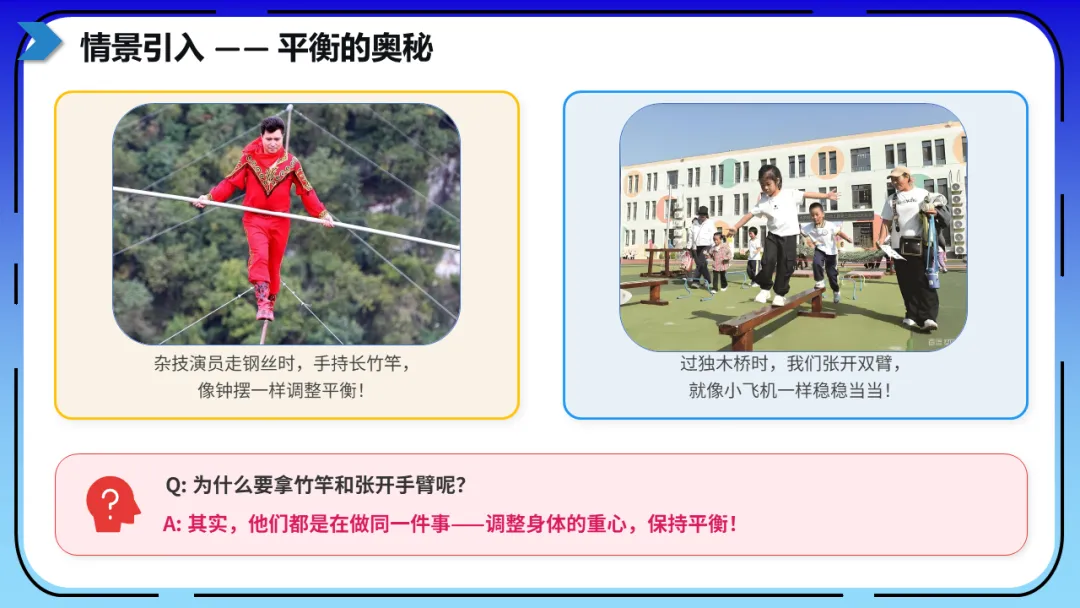 情景引入 —— 平衡的奥秘

杂技演员走钢丝时，手持长竹竿，像钟摆一样调整平衡！

过独木桥时，我们张开双臂，就像小飞机一样稳稳当当！

Q: 为什么要拿竹竿和张开手臂呢？

A: 其实，他们都是在做同一件事——调整身体的重心，保持平衡！